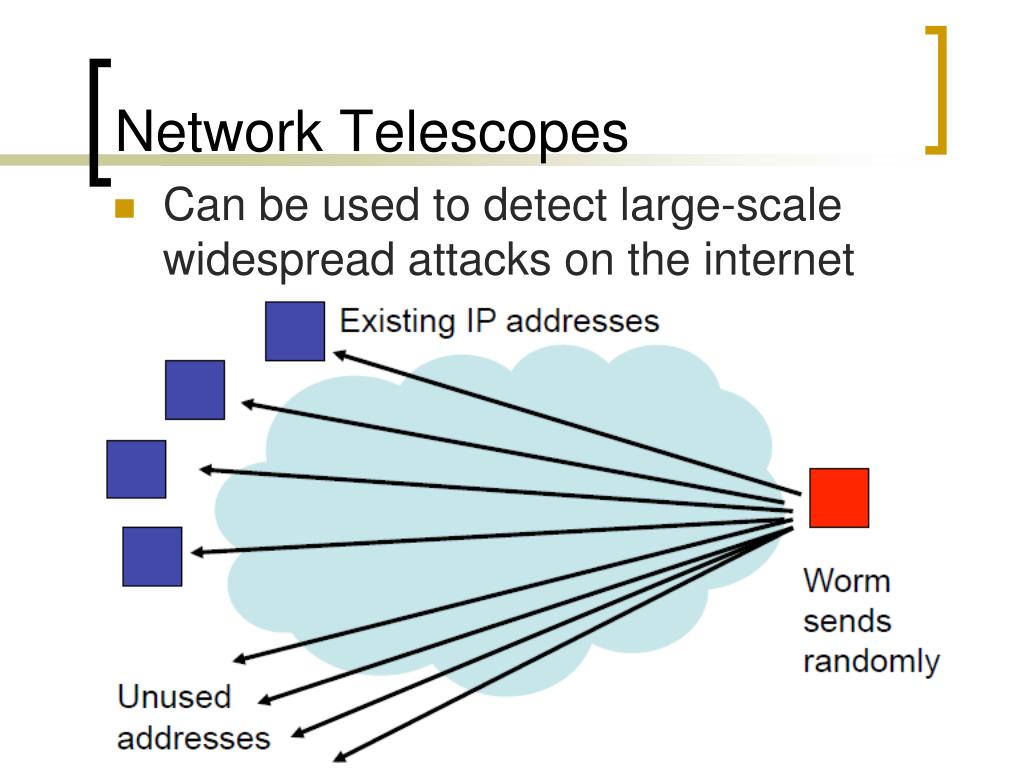 Network Telescopes

Can be used to detect large-scale widespread attacks on the internet

Existing IP addresses

Worm sends randomly

Unused addresses